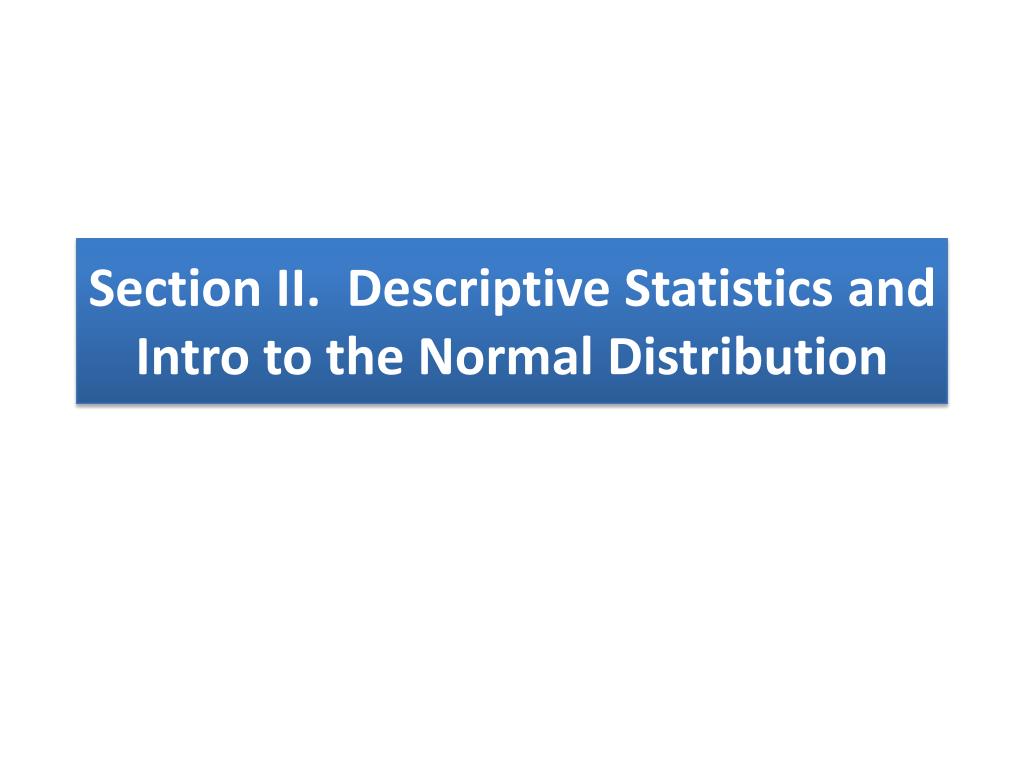 Section II.  Descriptive Statistics and Intro to the Normal Distribution